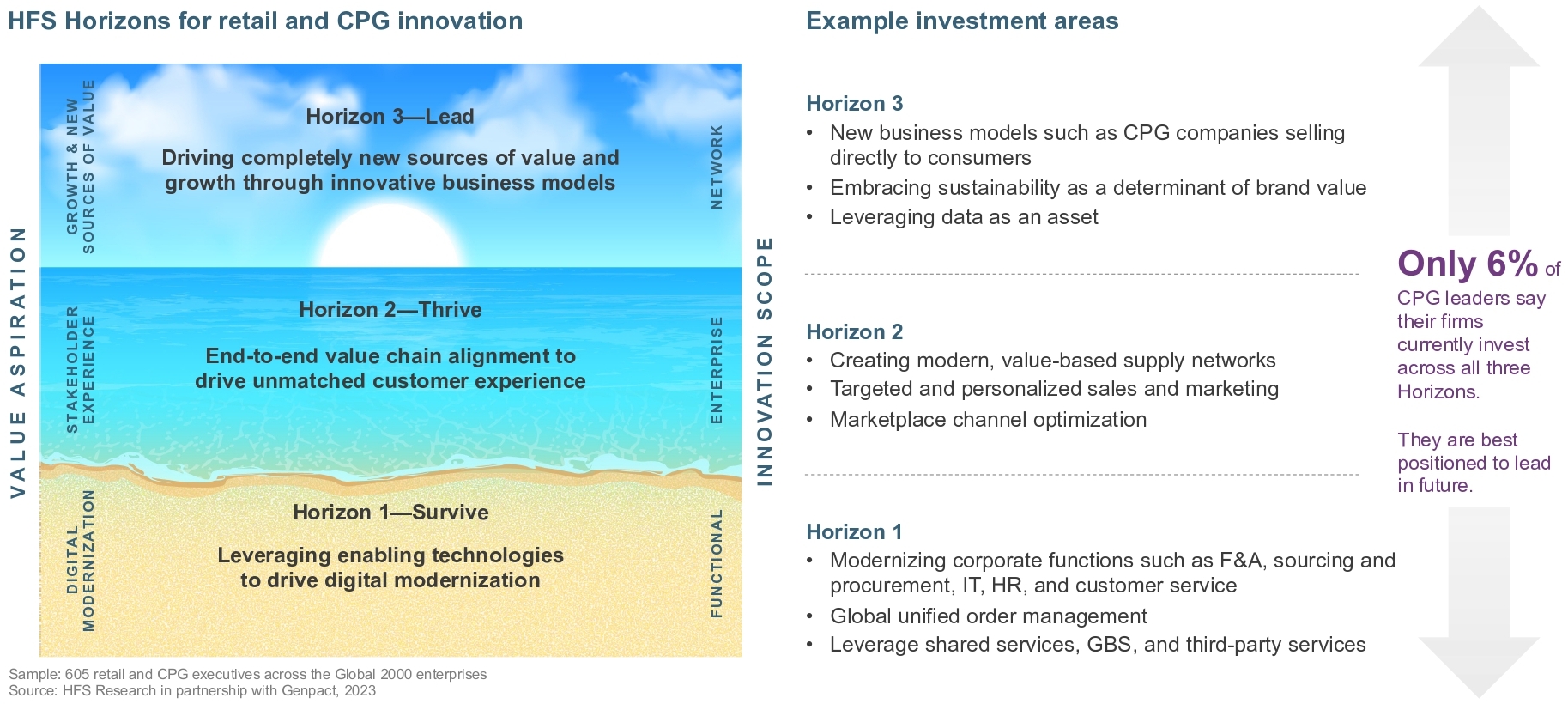 HFS Horizons for retail and CPG innovation

VALUE ASPIRATION

GROWTH & NEW SOURCES OF VALUE

Horizon 3—Lead

Driving completely new sources of value and growth through innovative business models

NETWORK

STAKEHOLDER EXPERIENCE

Horizon 2—Thrive

End-to-end value chain alignment to drive unmatched customer experience

ENTERPRISE

DIGITAL MODERNIZATION

Horizon 1—Survive

Leveraging enabling technologies to drive digital modernization

FUNCTIONAL

INNOVATION SCOPE

Sample: 605 retail and CPG executives across the Global 2000 enterprises
Source: HFS Research in partnership with Genpact, 2023

Example investment areas

Horizon 3
• New business models such as CPG companies selling directly to consumers
• Embracing sustainability as a determinant of brand value
• Leveraging data as an asset

Horizon 2
• Creating modern, value-based supply networks
• Targeted and personalized sales and marketing
• Marketplace channel optimization

Horizon 1
• Modernizing corporate functions such as F&A, sourcing and procurement, IT, HR, and customer service
• Global unified order management
• Leverage shared services, GBS, and third-party services

Only 6% of CPG leaders say their firms currently invest across all three Horizons.

They are best positioned to lead in future.